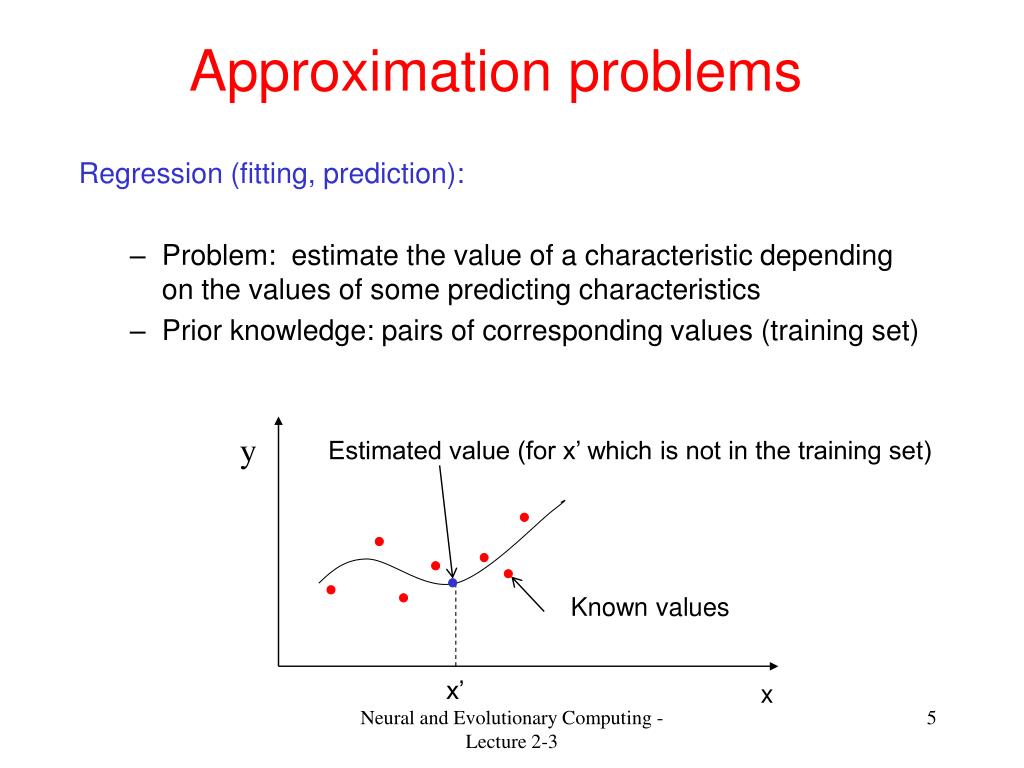 Approximation problems

Regression (fitting, prediction):

– Problem: estimate the value of a characteristic depending on the values of some predicting characteristics
– Prior knowledge: pairs of corresponding values (training set)

y

Estimated value (for x’ which is not in the training set)

Known values

x’

x

Neural and Evolutionary Computing - Lecture 2-3

5